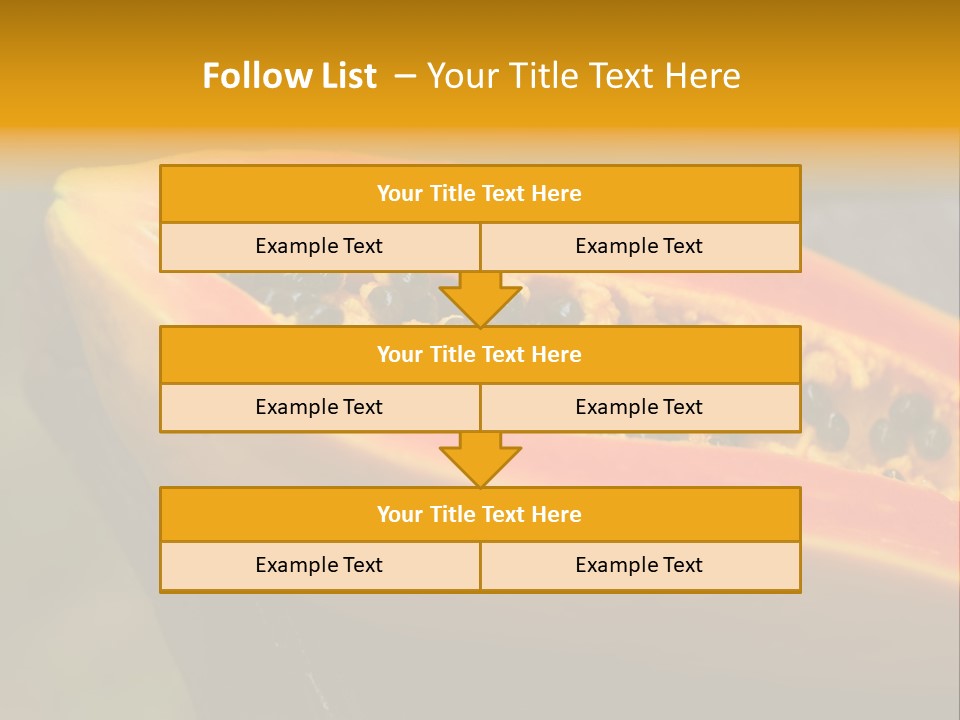 Follow List – Your Title Text Here

Your Title Text Here

Example Text

Example Text

Your Title Text Here

Example Text

Example Text

Your Title Text Here

Example Text

Example Text